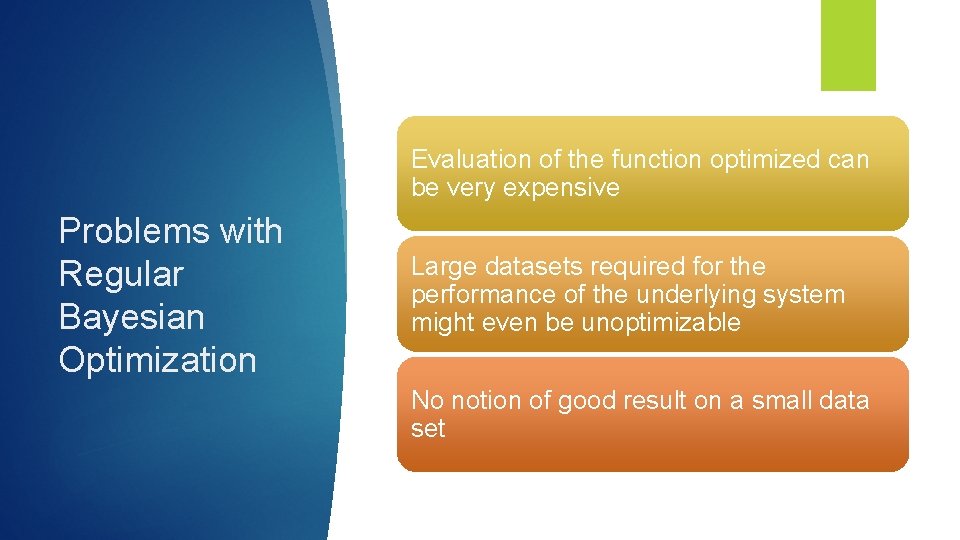 Problems with Regular Bayesian Optimization

Evaluation of the function optimized can be very expensive

Large datasets required for the performance of the underlying system might even be unoptimizable

No notion of good result on a small data set